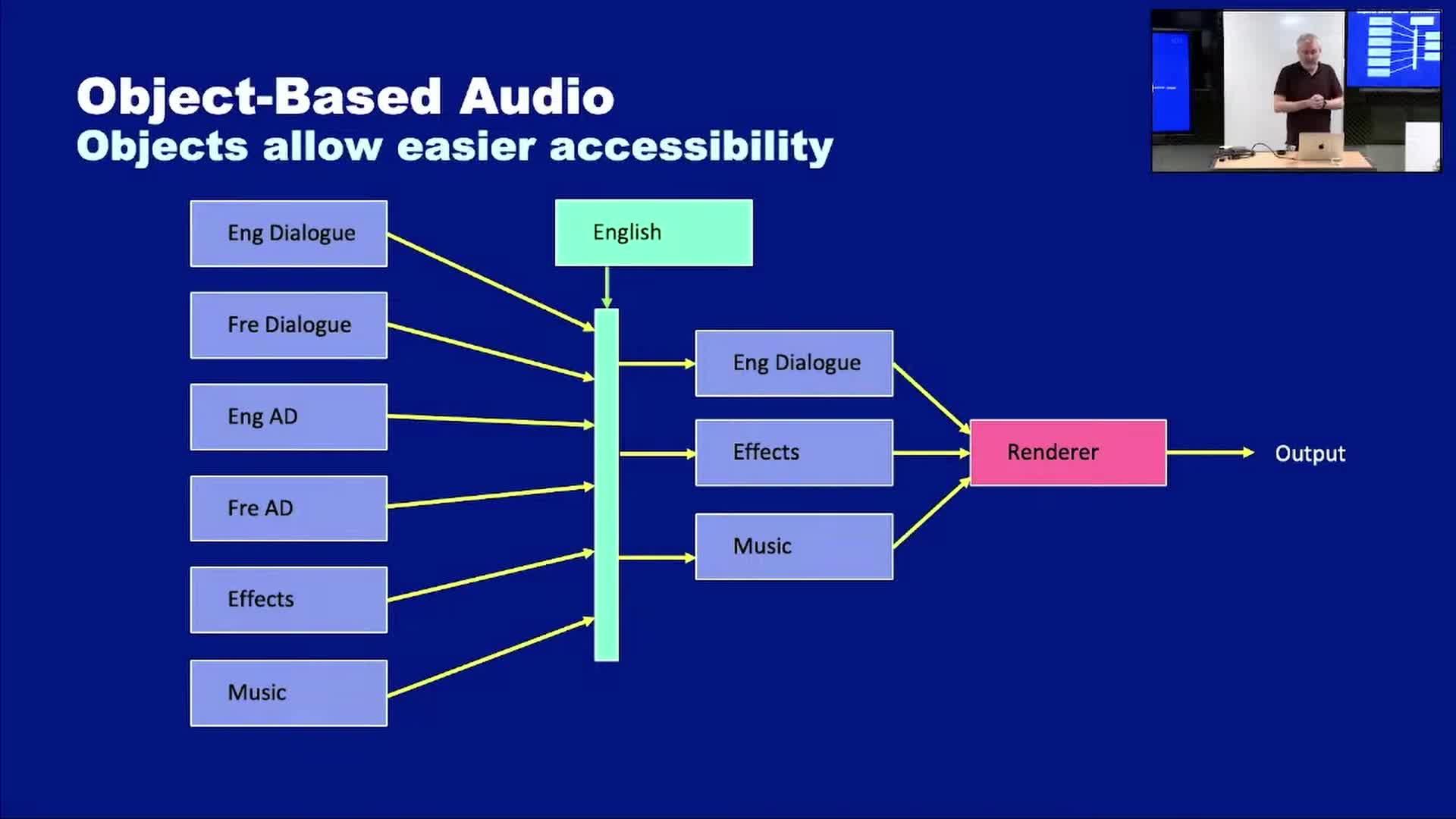 Object-Based Audio
Objects allow easier accessibility

Eng Dialogue

Fre Dialogue

Eng AD

Fre AD

Effects

Music

English

Eng Dialogue

Effects

Music

Renderer

Output